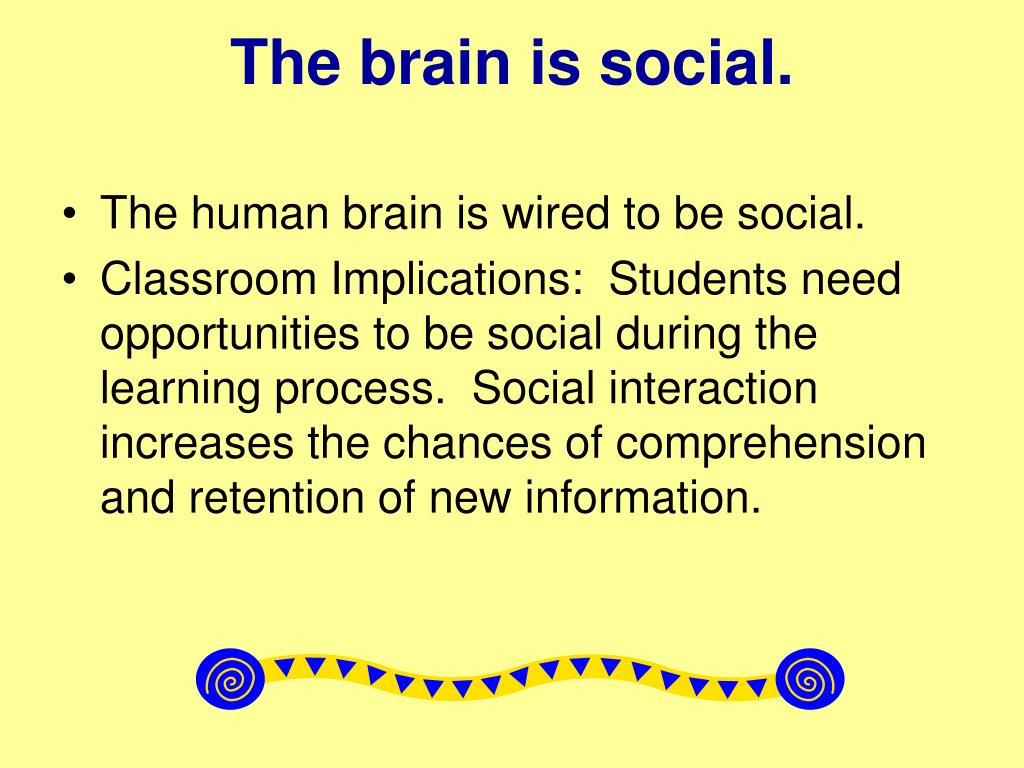 The brain is social.

• The human brain is wired to be social.
• Classroom Implications: Students need opportunities to be social during the learning process. Social interaction increases the chances of comprehension and retention of new information.